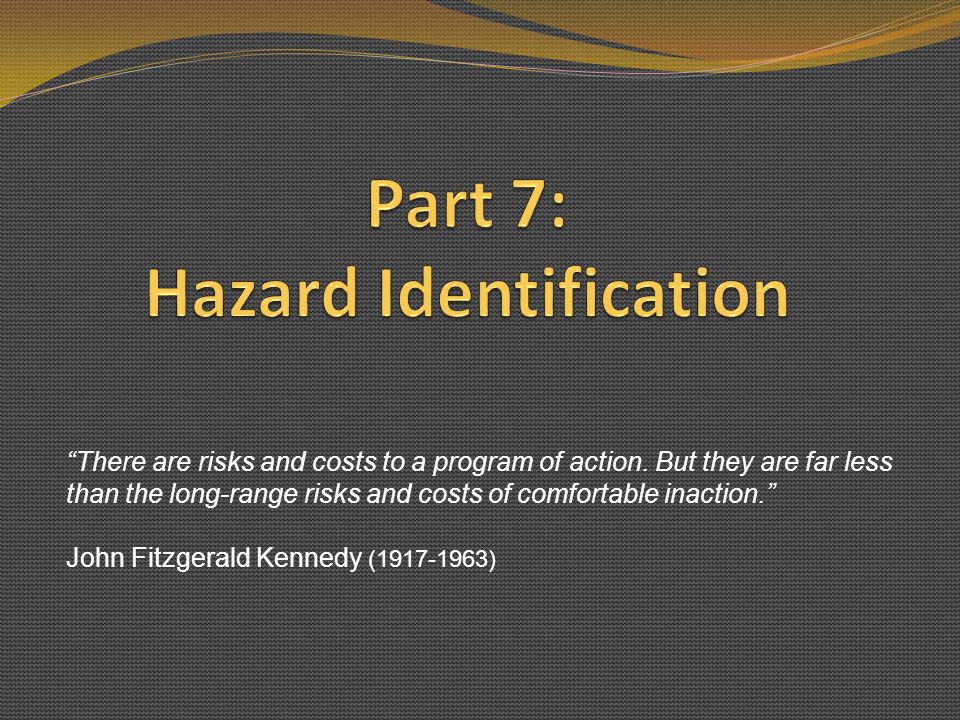 Part 7:
Hazard Identification

“There are risks and costs to a program of action. But they are far less than the long-range risks and costs of comfortable inaction.”

John Fitzgerald Kennedy (1917-1963)